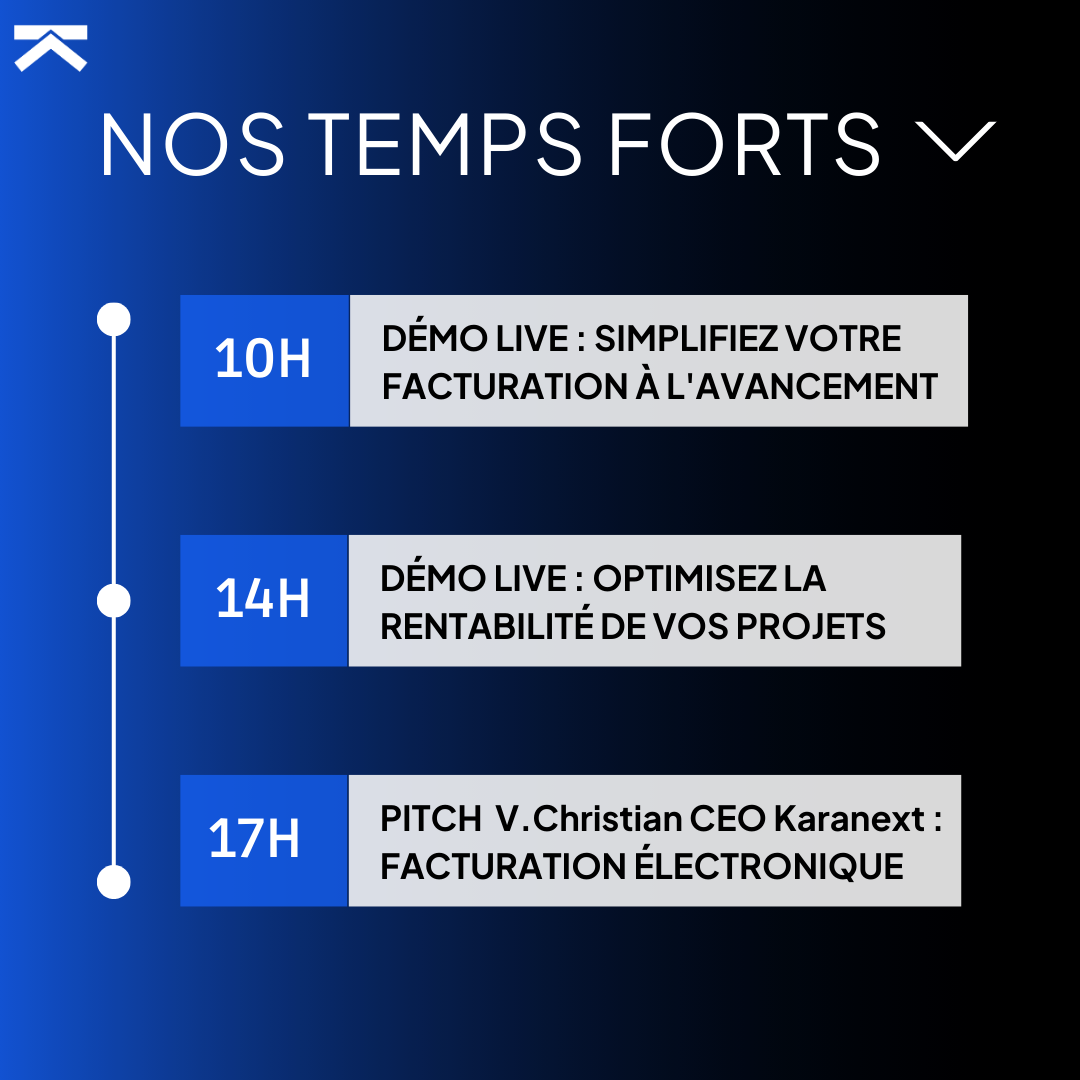 NOS TEMPS FORTS

10H
DÉMO LIVE : SIMPLIFIEZ VOTRE FACTURATION À L'AVANCEMENT

14H
DÉMO LIVE : OPTIMISEZ LA RENTABILITÉ DE VOS PROJETS

17H
PITCH V.Christian CEO Karanext : FACTURATION ÉLECTRONIQUE